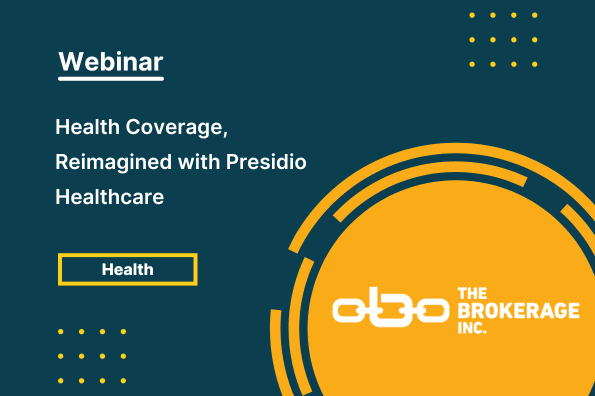 Webinar

Health Coverage, Reimagined with Presidio Healthcare

Health

THE BROKERAGE INC.